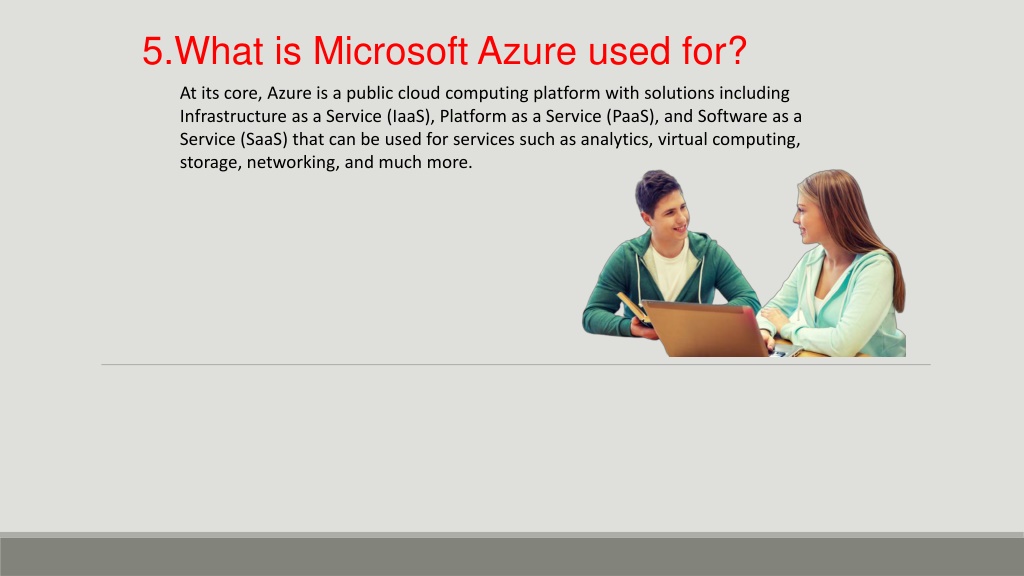 5.What is Microsoft Azure used for?

At its core, Azure is a public cloud computing platform with solutions including Infrastructure as a Service (IaaS), Platform as a Service (PaaS), and Software as a Service (SaaS) that can be used for services such as analytics, virtual computing, storage, networking, and much more.